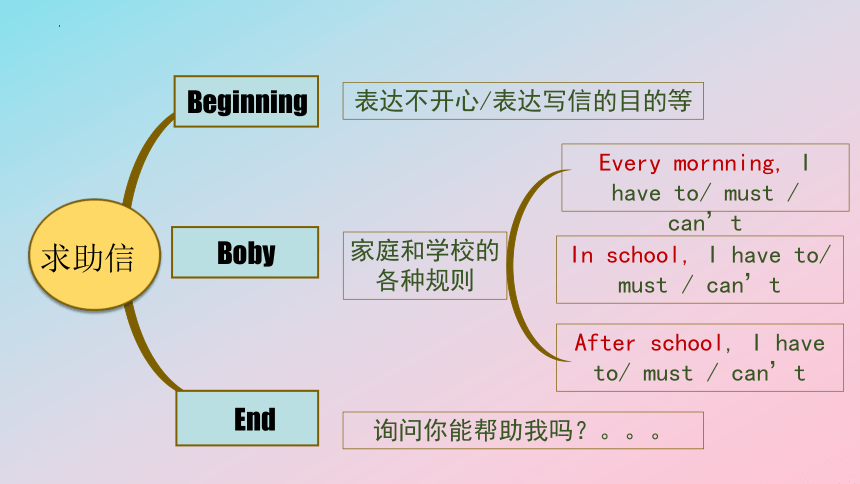 求助信

Beginning

表达不开心/表达写信的目的等

Boby

家庭和学校的各种规则

Every mornning, I have to/ must / can’t

In school, I have to/ must / can’t

After school, I have to/ must / can’t

End

询问你能帮助我吗？。。。